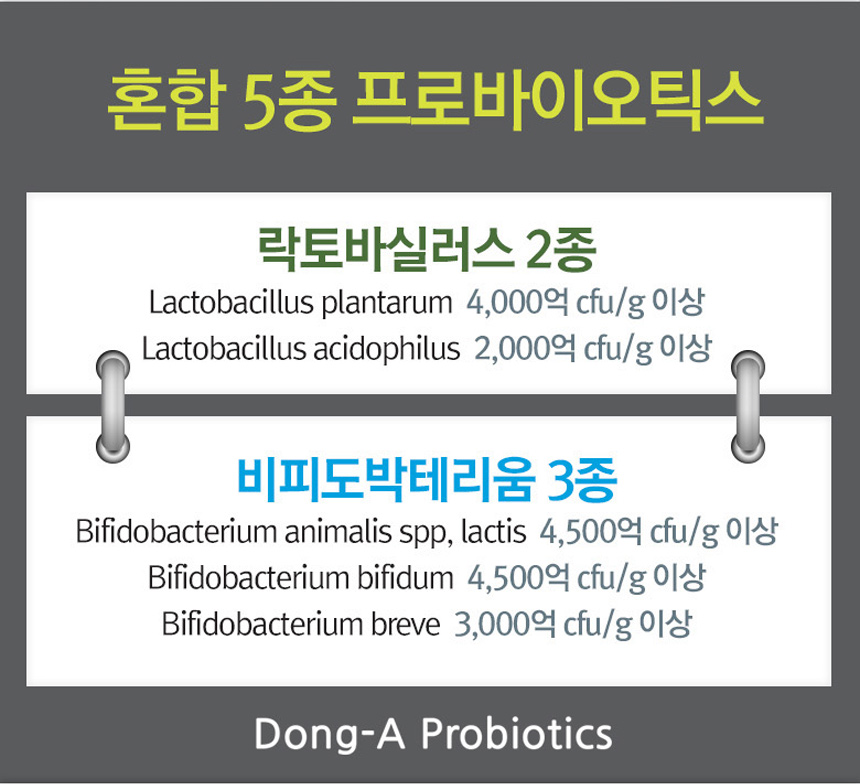 혼합 5종 프로바이오틱스

락토바실러스 2종

Lactobacillus plantarum 4,000억 cfu/g 이상

Lactobacillus acidophilus 2,000억 cfu/g 이상

비피도박테리움 3종

Bifidobacterium animalis spp, lactis 4,500억 cfu/g 이상

Bifidobacterium bifidum 4,500억 cfu/g 이상

Bifidobacterium breve 3,000억 cfu/g 이상

Dong-A Probiotics